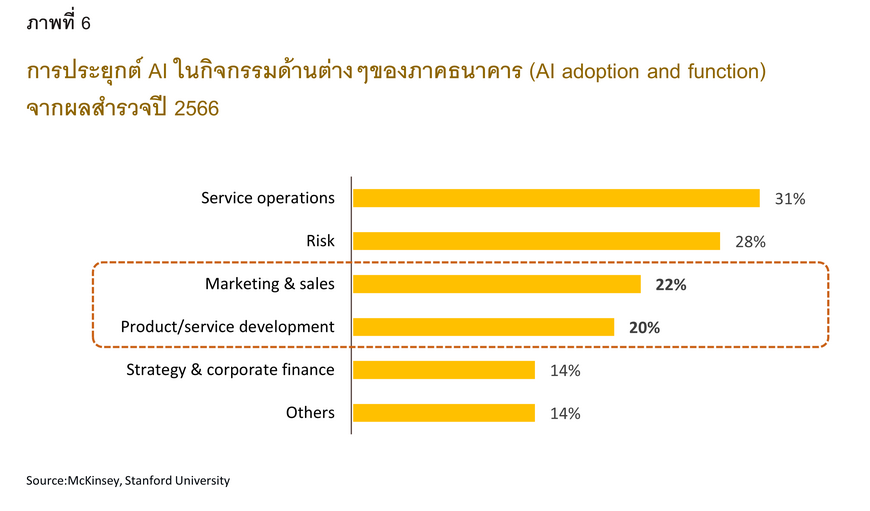 ภาพที่ 6

การประยุกต์ AI ในกิจกรรมด้านต่าง ๆของภาคธนาคาร (AI adoption and function) จากผลสำรวจปี 2566

Service operations 31%

Risk 28%

Marketing & sales 22%

Product/service development 20%

Strategy & corporate finance 14%

Others 14%

Source:McKinsey, Stanford University